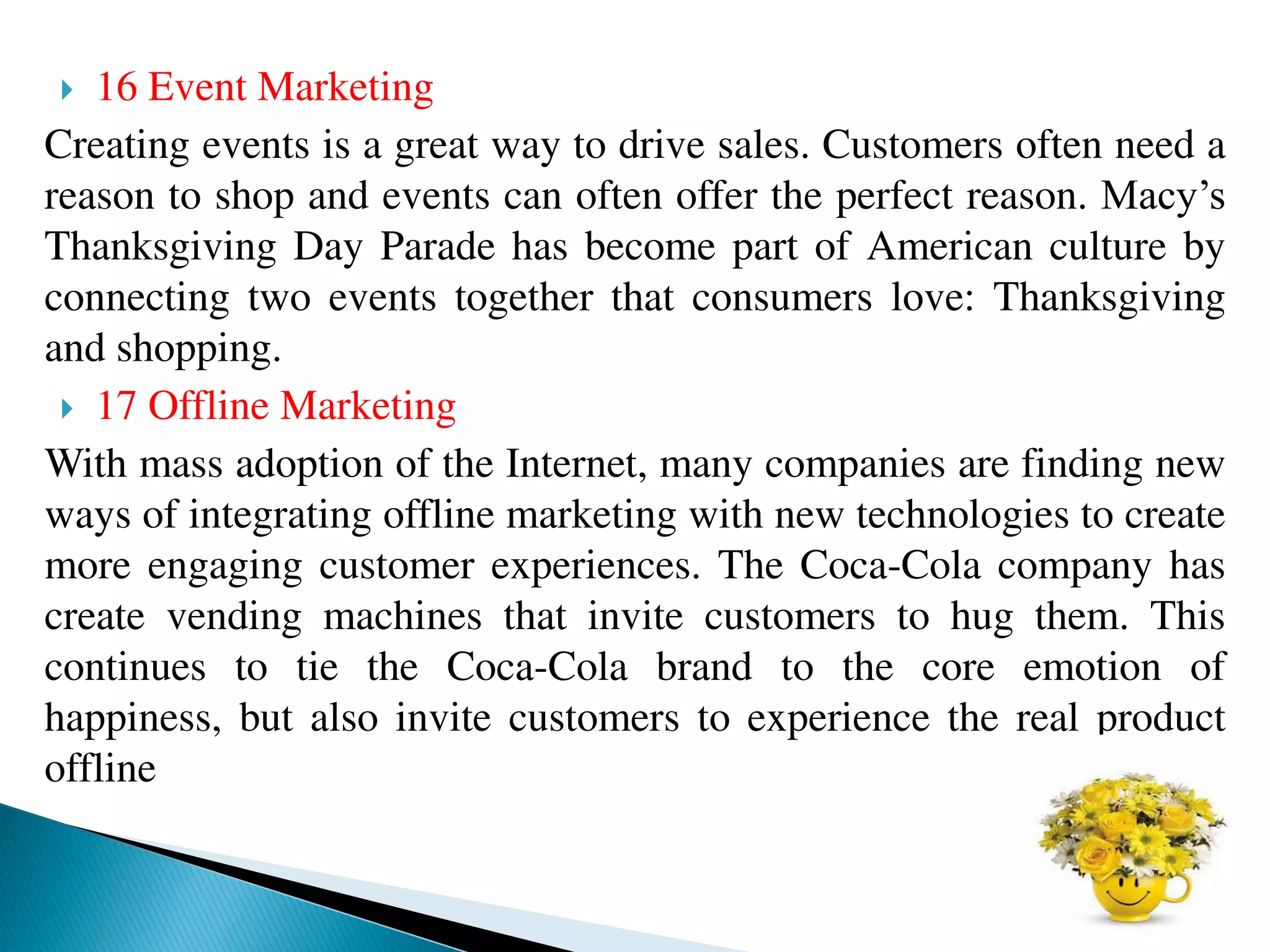 16 Event Marketing

Creating events is a great way to drive sales. Customers often need a reason to shop and events can often offer the perfect reason. Macy’s Thanksgiving Day Parade has become part of American culture by connecting two events together that consumers love: Thanksgiving and shopping.

17 Offline Marketing

With mass adoption of the Internet, many companies are finding new ways of integrating offline marketing with new technologies to create more engaging customer experiences. The Coca-Cola company has create vending machines that invite customers to hug them. This continues to tie the Coca-Cola brand to the core emotion of happiness, but also invite customers to experience the real product offline